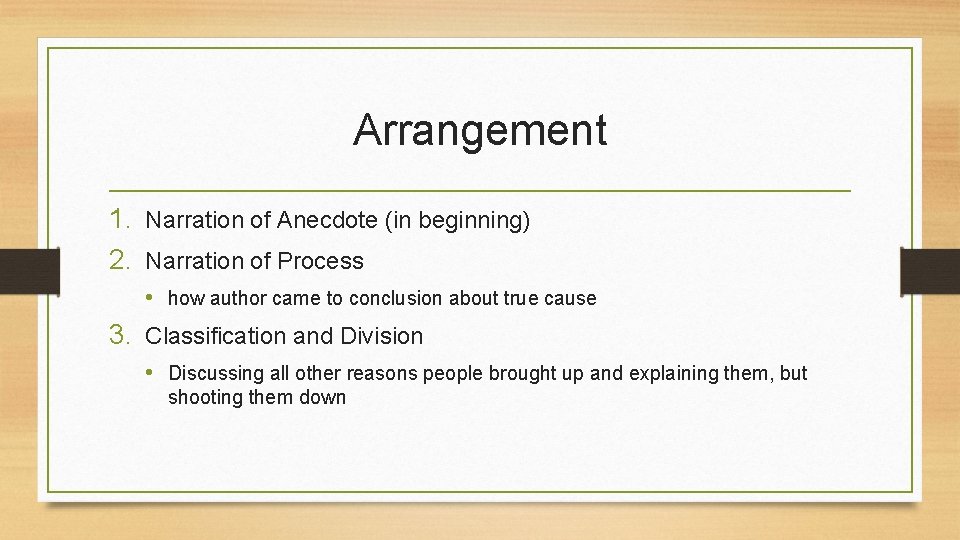 Arrangement

1. Narration of Anecdote (in beginning)
2. Narration of Process
• how author came to conclusion about true cause
3. Classification and Division
• Discussing all other reasons people brought up and explaining them, but shooting them down